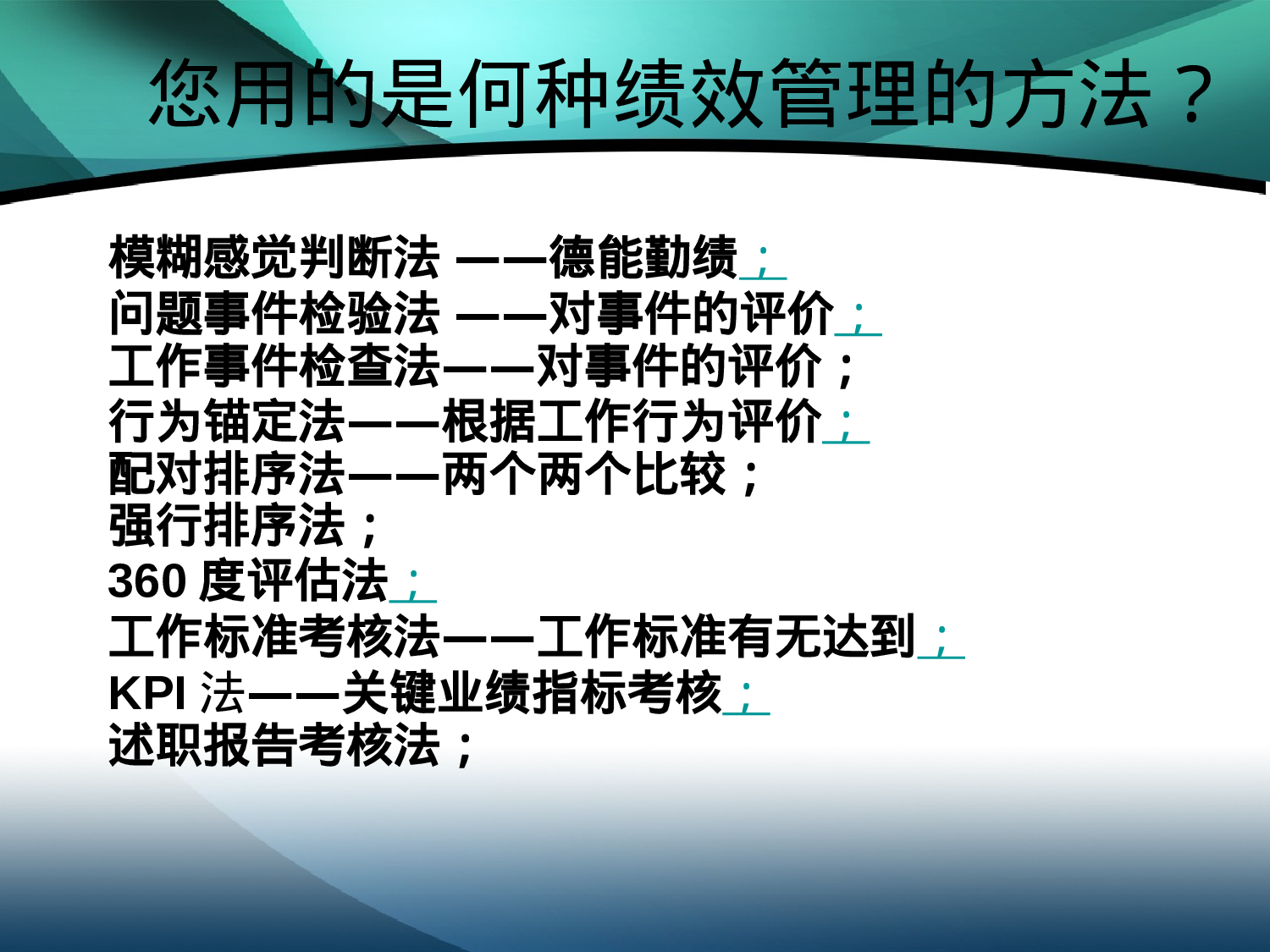 您用的是何种绩效管理的方法？

模糊感觉判断法 ——德能勤绩；
问题事件检验法 ——对事件的评价；
工作事件检查法——对事件的评价；
行为锚定法——根据工作行为评价；
配对排序法——两个两个比较；
强行排序法；
360 度评估法；
工作标准考核法——工作标准有无达到；
KPI 法——关键业绩指标考核；
述职报告考核法；